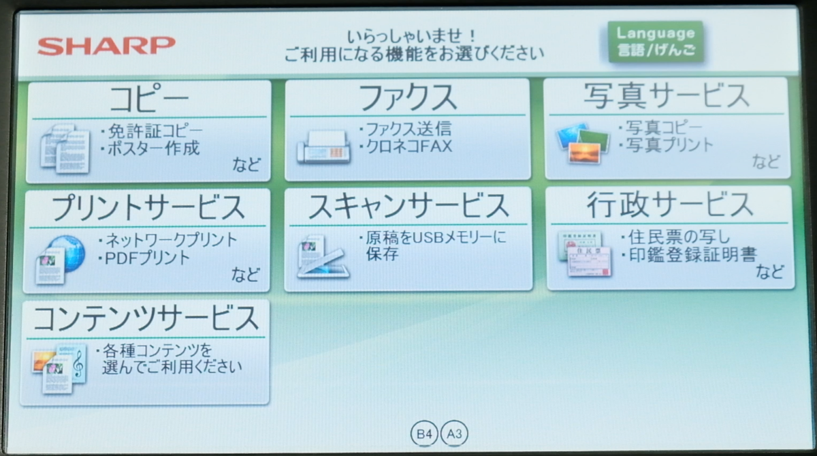 SHARP

いらっしゃいませ！
ご利用になる機能をお選びください

Language
言語/げんご

コピー
・免許証コピー
・ポスター作成
など

ファクス
・ファクス送信
・クロネコFAX

写真サービス
・写真コピー
・写真プリント
など

プリントサービス
・ネットワークプリント
・PDFプリント
など

スキャンサービス
・原稿をUSBメモリーに保存

行政サービス
・住民票の写し
・印鑑登録証明書
など

コンテンツサービス
・各種コンテンツを選んでご利用ください

B4 A3